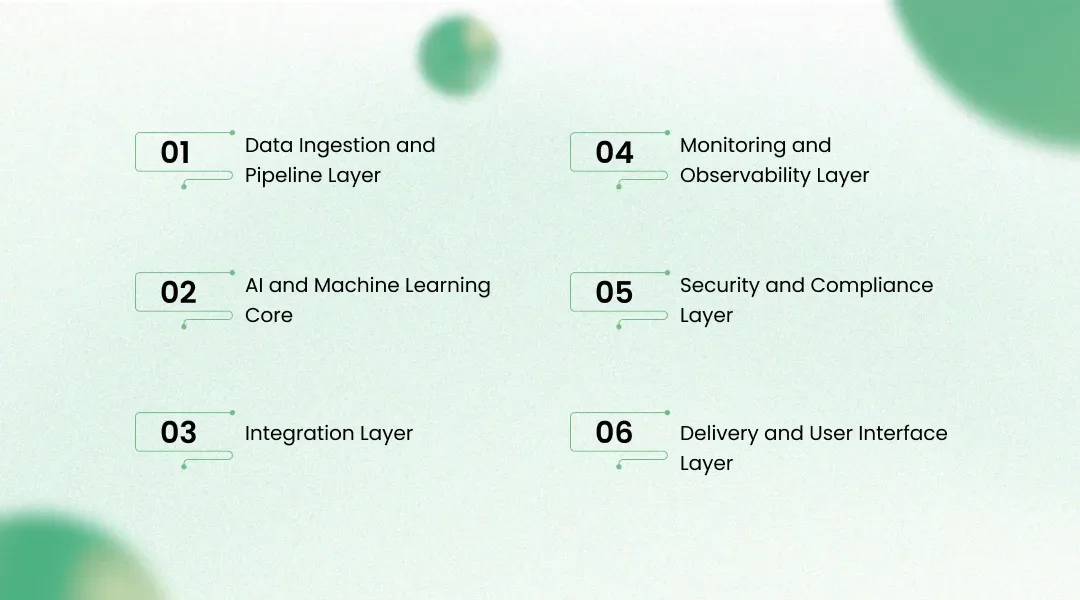 01 Data Ingestion and Pipeline Layer

02 AI and Machine Learning Core

03 Integration Layer

04 Monitoring and Observability Layer

05 Security and Compliance Layer

06 Delivery and User Interface Layer